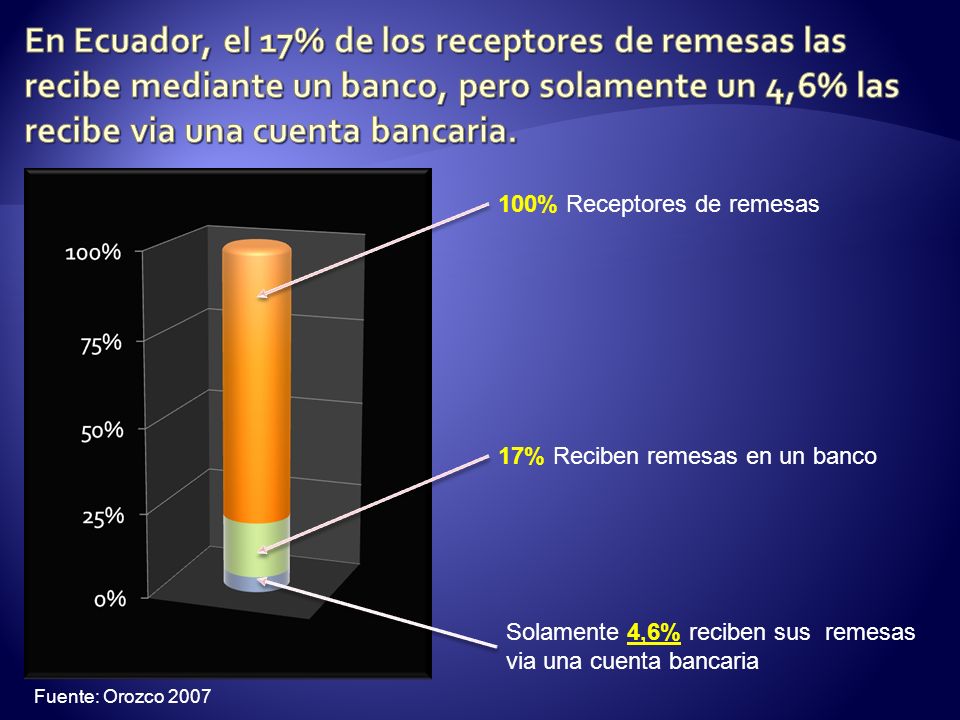 En Ecuador, el 17% de los receptores de remesas las recibe mediante un banco, pero solamente un 4,6% las recibe via una cuenta bancaria.

100%
75%
50%
25%
0%

100% Receptores de remesas

17% Reciben remesas en un banco

Solamente 4,6% reciben sus remesas via una cuenta bancaria

Fuente: Orozco 2007